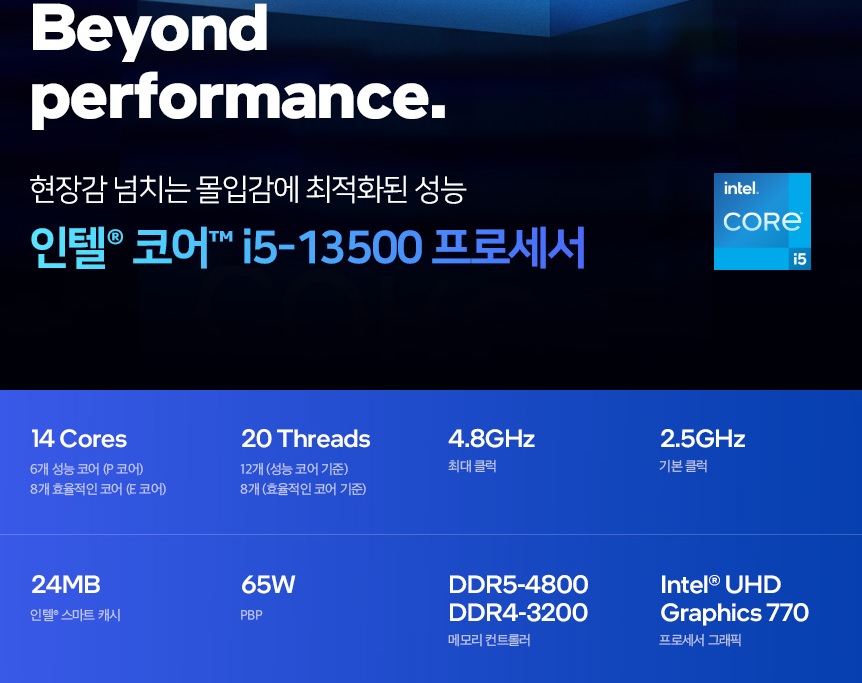 Beyond performance.

현장감 넘치는 몰입감에 최적화된 성능
인텔® 코어™ i5-13500 프로세서

intel.
CORE
i5

14 Cores
6개 성능 코어 (P 코어)
8개 효율적인 코어 (E 코어)

20 Threads
12개 (성능 코어 기준)
8개 (효율적인 코어 기준)

4.8GHz
최대 클럭

2.5GHz
기본 클럭

24MB
인텔® 스마트 캐시

65W
PBP

DDR5-4800
DDR4-3200
메모리 컨트롤러

Intel® UHD Graphics 770
프로세서 그래픽